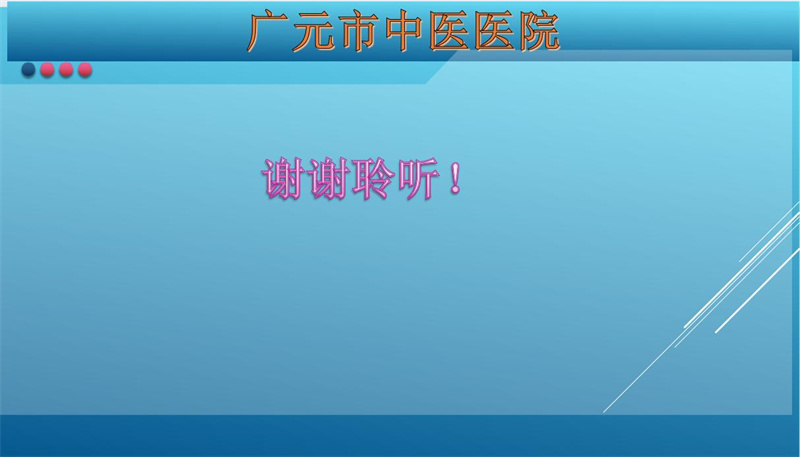 广元市中医医院

谢谢聆听！